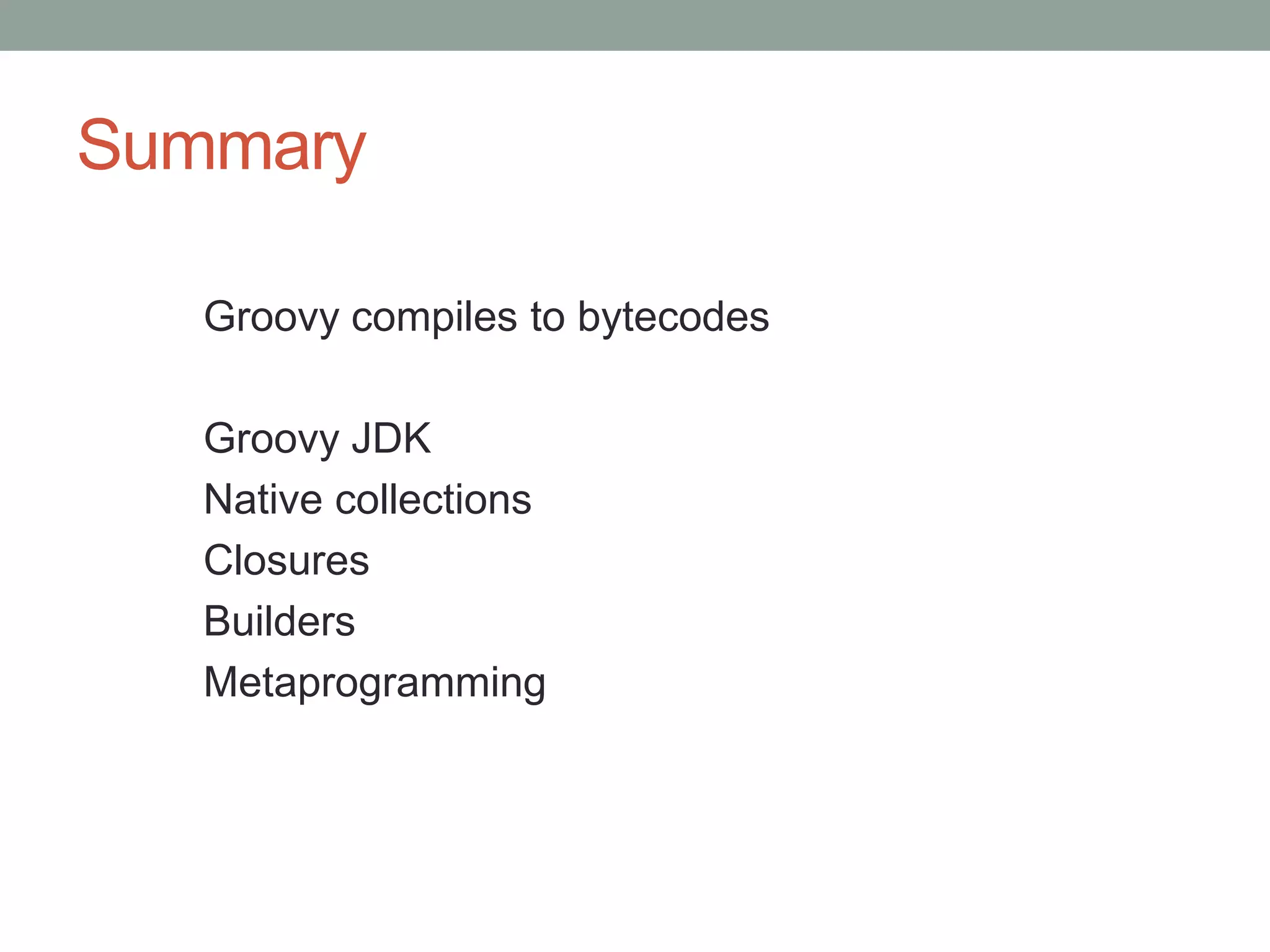 Summary

Groovy compiles to bytecodes

Groovy JDK
Native collections
Closures
Builders
Metaprogramming